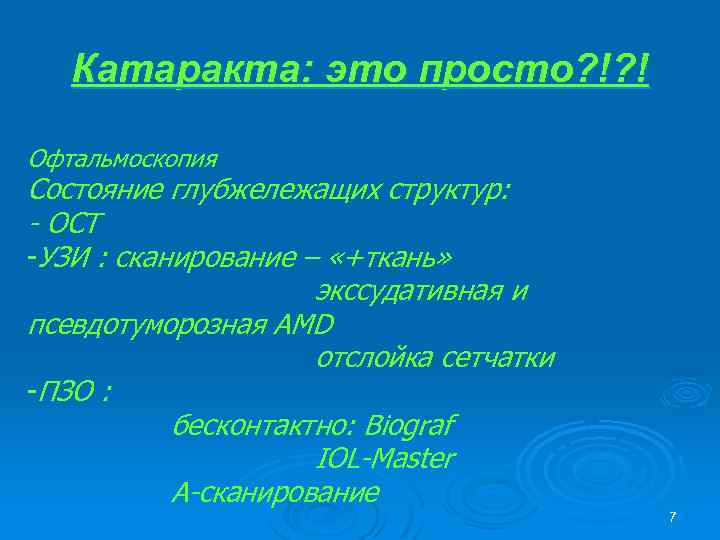 Катаракта: это просто?!?!

Офтальмоскопия
Состояние глубжележащих структур:
- ОСТ
-УЗИ : сканирование – «+ткань»
экссудативная и псевдотуморозная AMD
отслойка сетчатки
-ПЗО :
бесконтактно: Biograf
IOL-Master
А-сканирование

7